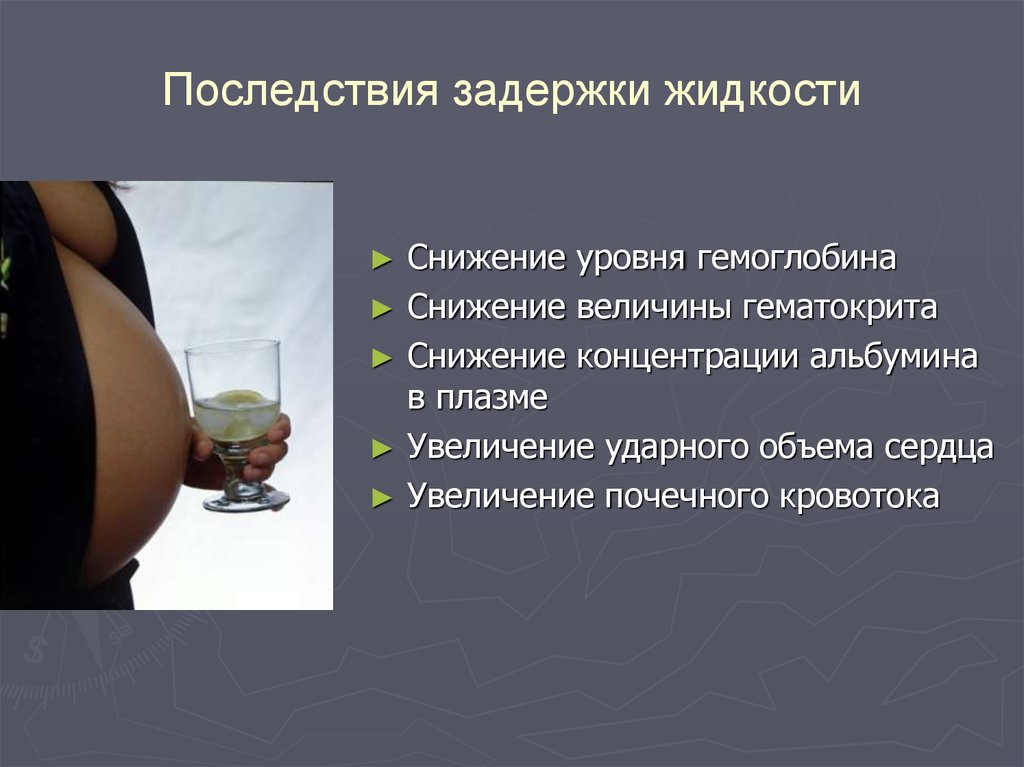 Последствия задержки жидкости

► Снижение уровня гемоглобина
► Снижение величины гематокрита
► Снижение концентрации альбумина в плазме
► Увеличение ударного объема сердца
► Увеличение почечного кровотока